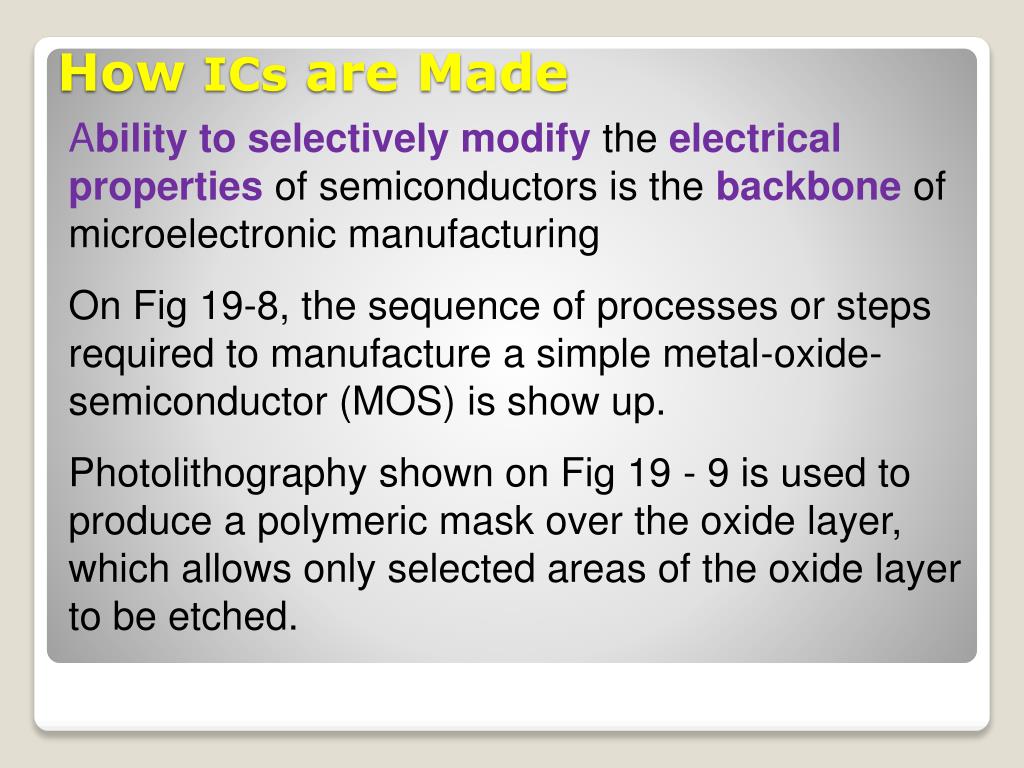 How ICs are Made

Ability to selectively modify the electrical properties of semiconductors is the backbone of microelectronic manufacturing

On Fig 19-8, the sequence of processes or steps required to manufacture a simple metal-oxide-semiconductor (MOS) is show up.

Photolithography shown on Fig 19 - 9 is used to produce a polymeric mask over the oxide layer, which allows only selected areas of the oxide layer to be etched.